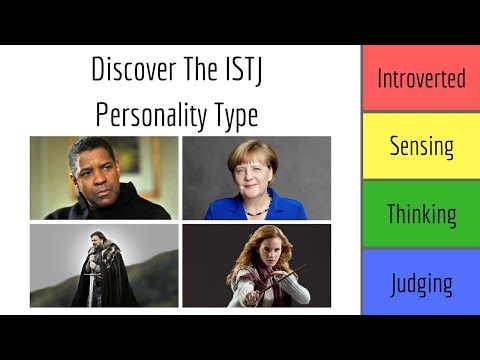 Discover The ISTJ Personality Type

Introverted

Sensing

Thinking

Judging